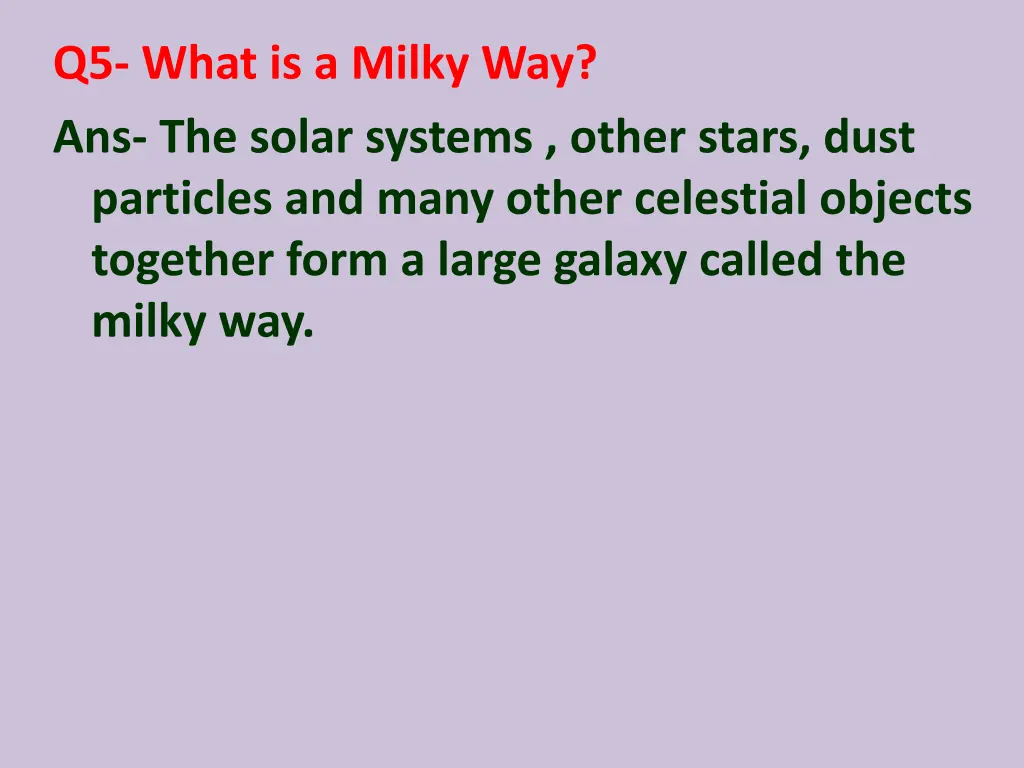 Q5- What is a Milky Way?

Ans- The solar systems , other stars, dust particles and many other celestial objects together form a large galaxy called the milky way.